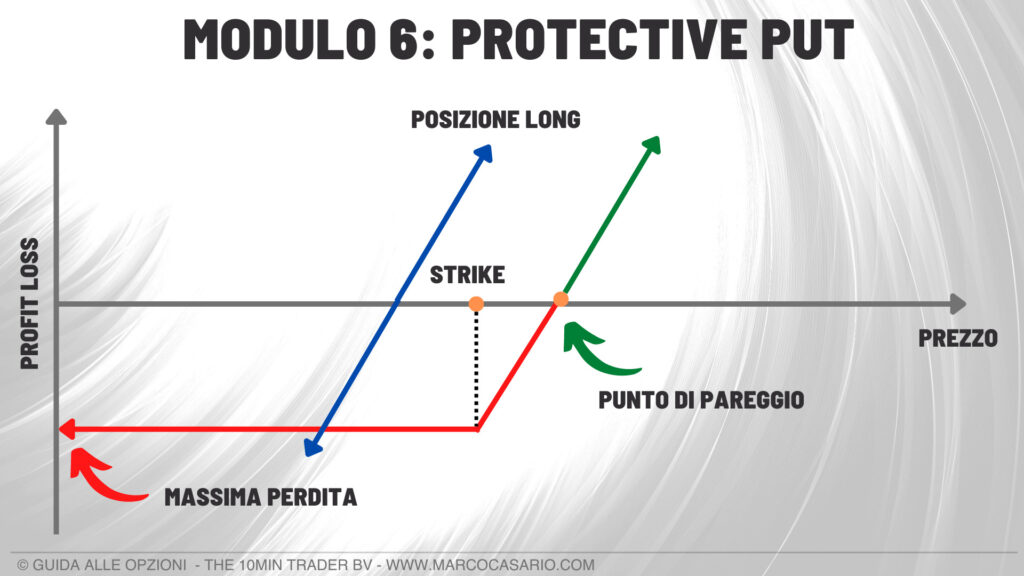 MODULO 6: PROTECTIVE PUT

POSIZIONE LONG

PROFIT LOSS

STRIKE

PREZZO

PUNTO DI PAREGGIO

MASSIMA PERDITA

© GUIDA ALLE OPZIONI - THE 10MIN TRADER BV - WWW.MARCOCASARIO.COM